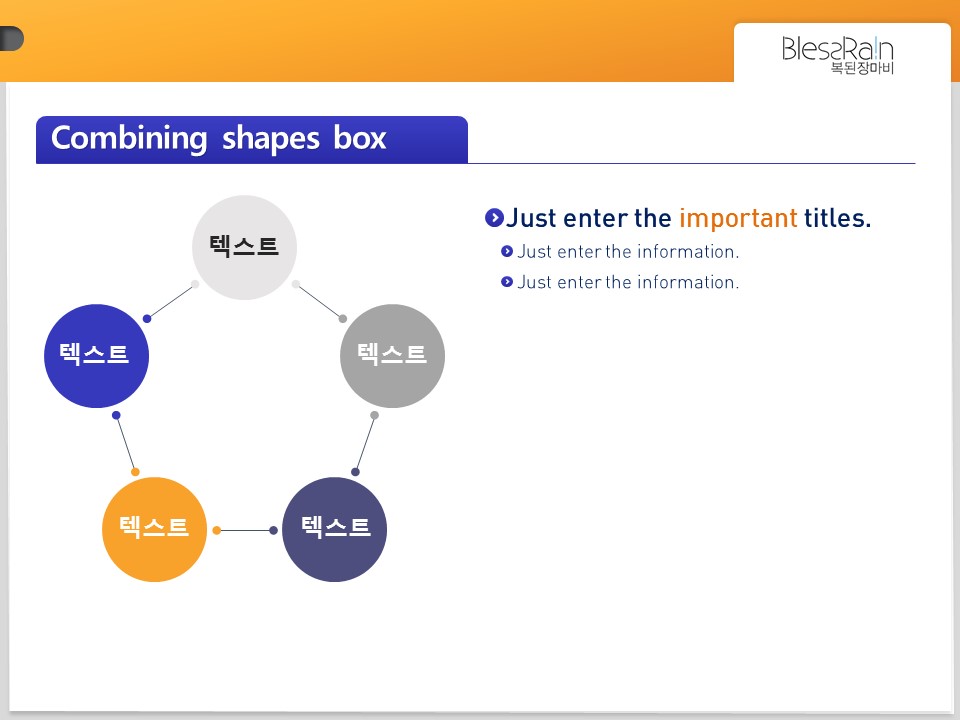 BlessRain
복된장마비

Combining shapes box

텍스트

텍스트

텍스트

텍스트

텍스트

Just enter the important titles.

Just enter the information.

Just enter the information.